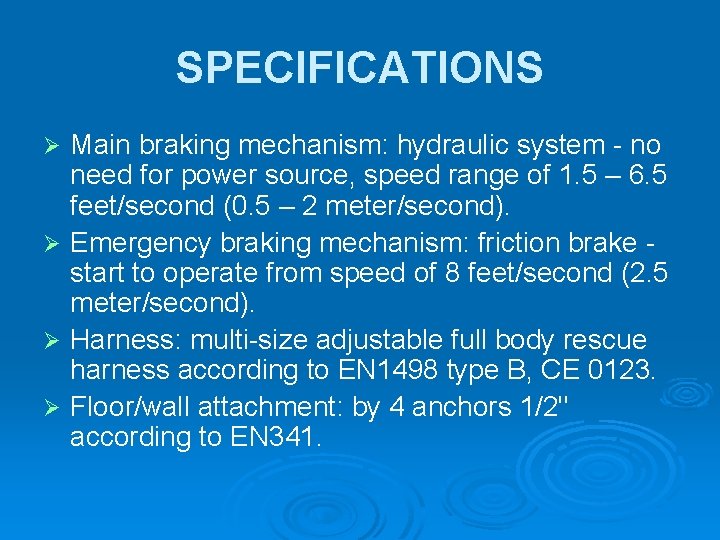 SPECIFICATIONS

➢ Main braking mechanism: hydraulic system - no need for power source, speed range of 1.5 – 6.5 feet/second (0.5 – 2 meter/second).

➢ Emergency braking mechanism: friction brake - start to operate from speed of 8 feet/second (2.5 meter/second).

➢ Harness: multi-size adjustable full body rescue harness according to EN1498 type B, CE 0123.

➢ Floor/wall attachment: by 4 anchors 1/2" according to EN341.